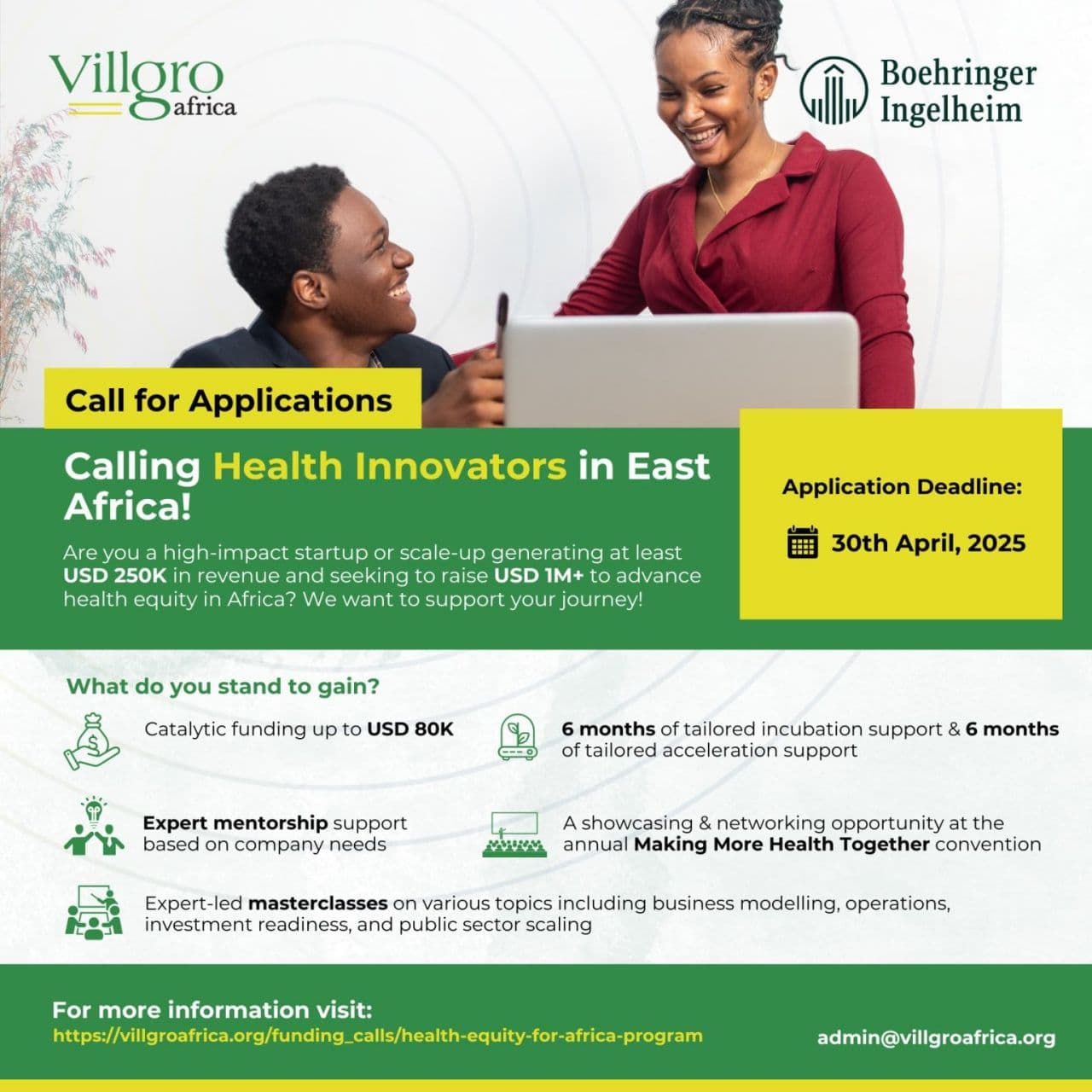 Villgro africa

Boehringer Ingelheim

Call for Applications

Calling Health Innovators in East Africa!

Are you a high-impact startup or scale-up generating at least USD 250K in revenue and seeking to raise USD 1M+ to advance health equity in Africa? We want to support your journey!

Application Deadline:

30th April, 2025

What do you stand to gain?

Catalytic funding up to USD 80K

6 months of tailored incubation support & 6 months of tailored acceleration support

Expert mentorship support based on company needs

A showcasing & networking opportunity at the annual Making More Health Together convention

Expert-led masterclasses on various topics including business modelling, operations, investment readiness, and public sector scaling

For more information visit:
https://villgroafrica.org/funding_calls/health-equity-for-africa-program

admin@villgroafrica.org